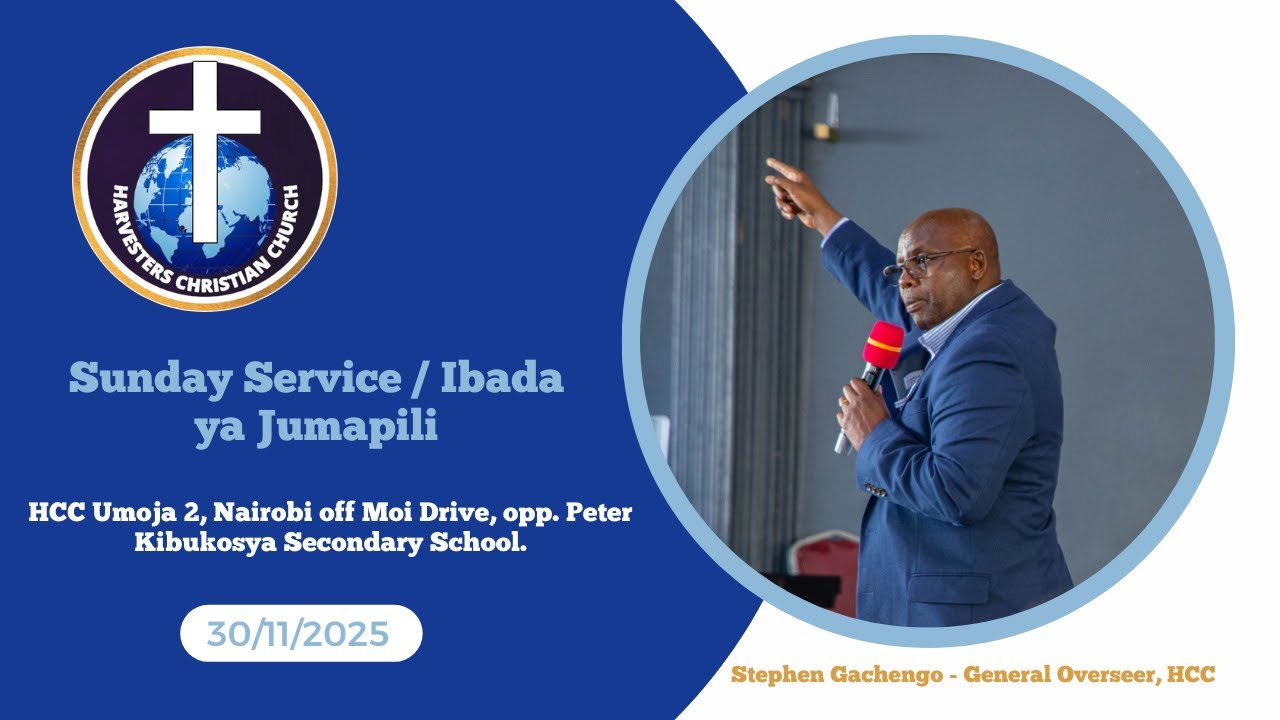 HARVESTERS CHRISTIAN CHURCH

Sunday Service / Ibada ya Jumapili

HCC Umoja 2, Nairobi off Moi Drive, opp. Peter Kibukosya Secondary School.

30/11/2025

Stephen Gachengo - General Overseer, HCC